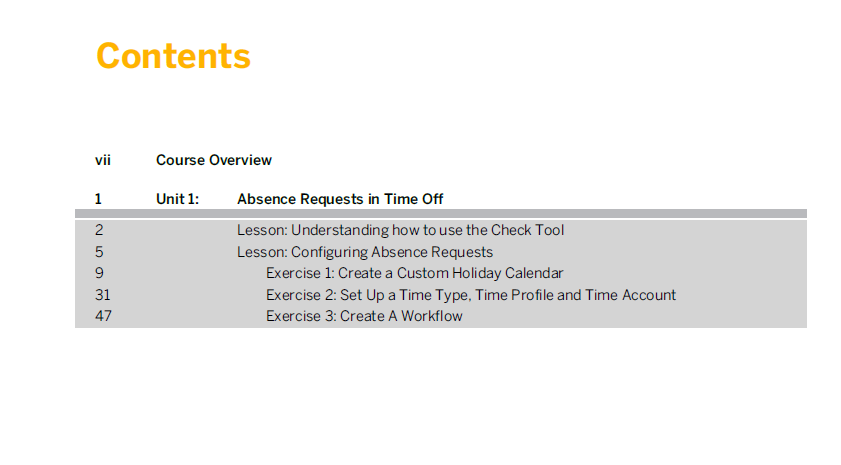 Contents

vii Course Overview

1 Unit 1: Absence Requests in Time Off

2 Lesson: Understanding how to use the Check Tool
5 Lesson: Configuring Absence Requests
9 Exercise 1: Create a Custom Holiday Calendar
31 Exercise 2: Set Up a Time Type, Time Profile and Time Account
47 Exercise 3: Create A Workflow